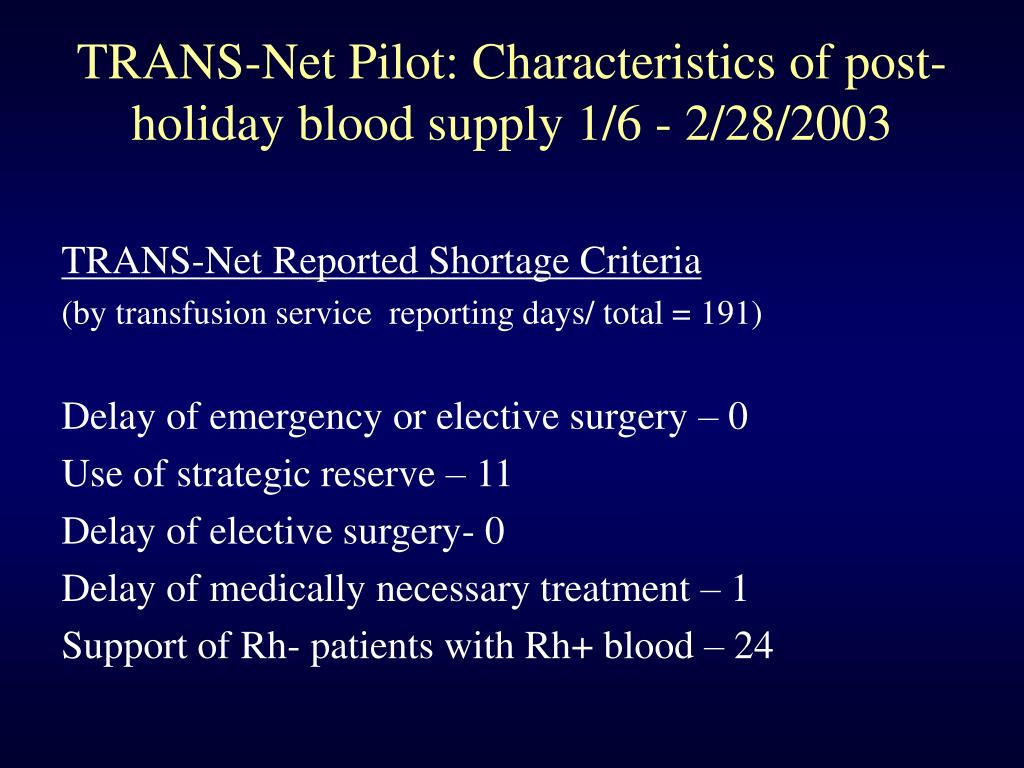 TRANS-Net Pilot: Characteristics of post-holiday blood supply 1/6 - 2/28/2003

TRANS-Net Reported Shortage Criteria
(by transfusion service reporting days/ total = 191)

Delay of emergency or elective surgery – 0
Use of strategic reserve – 11
Delay of elective surgery- 0
Delay of medically necessary treatment – 1
Support of Rh- patients with Rh+ blood – 24